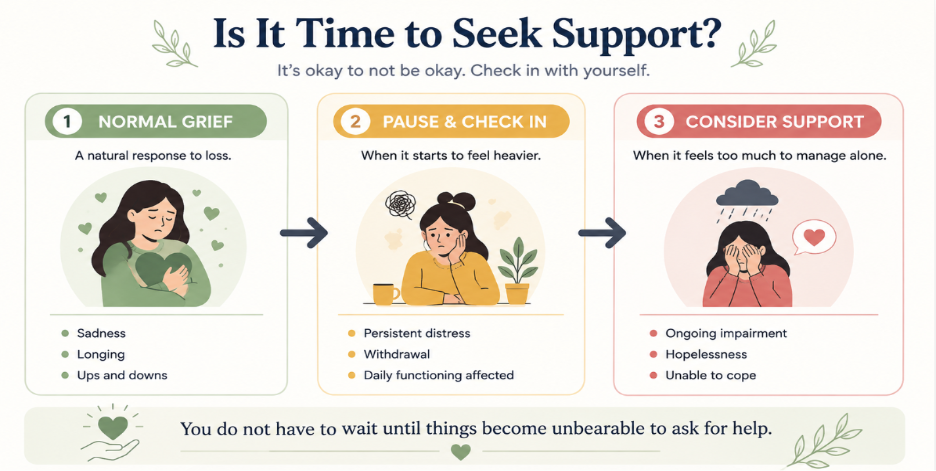 Is It Time to Seek Support?

It's okay to not be okay. Check in with yourself.

1 NORMAL GRIEF

A natural response to loss.

- Sadness
- Longing
- Ups and downs

2 PAUSE & CHECK IN

When it starts to feel heavier.

- Persistent distress
- Withdrawal
- Daily functioning affected

3 CONSIDER SUPPORT

When it feels too much to manage alone.

- Ongoing impairment
- Hopelessness
- Unable to cope

You do not have to wait until things become unbearable to ask for help.